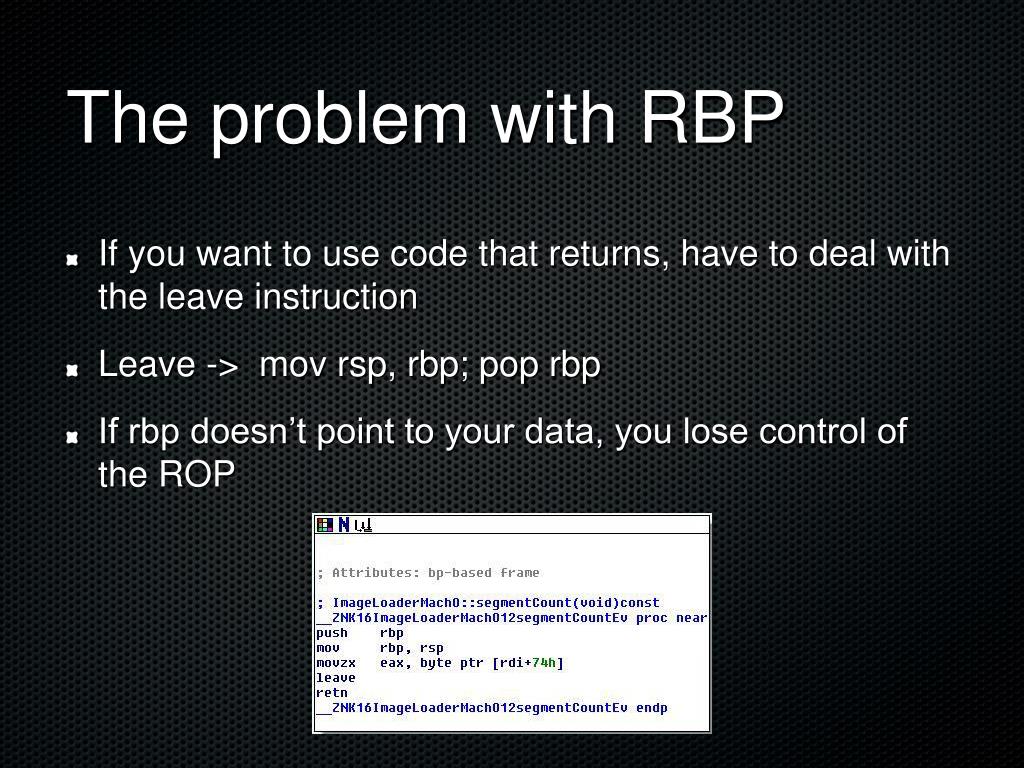 The problem with RBP

If you want to use code that returns, have to deal with the leave instruction

Leave -> mov rsp, rbp; pop rbp

If rbp doesn't point to your data, you lose control of the ROP

; Attributes: bp-based frame

; ImageLoaderMachO::segmentCount(void)const
__ZNK16ImageLoaderMachO12segmentCountEv proc near
push rbp
mov rbp, rsp
movzx eax, byte ptr [rdi+74h]
leave
retn
__ZNK16ImageLoaderMachO12segmentCountEv endp